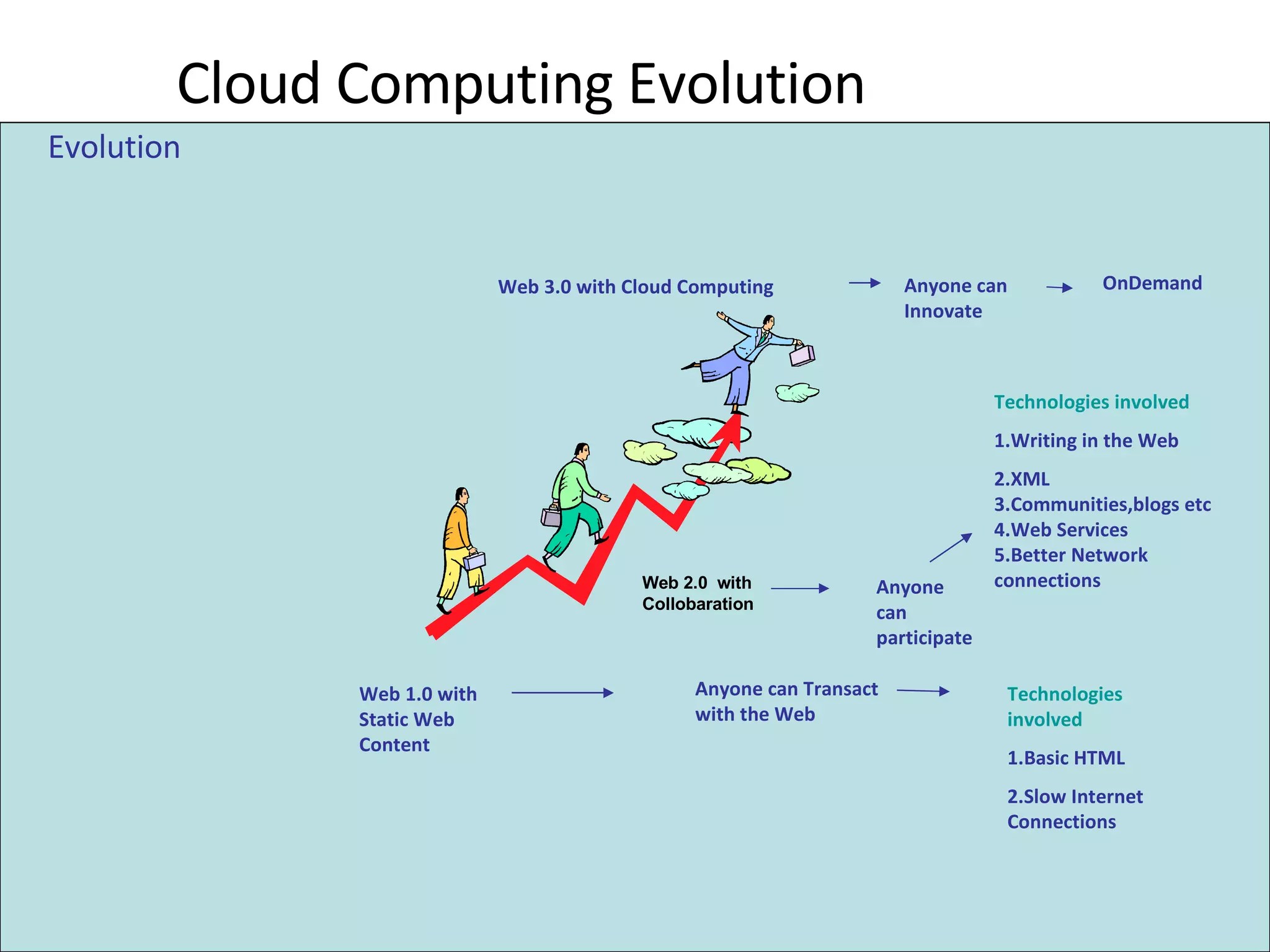 Cloud Computing Evolution

Evolution

Web 3.0 with Cloud Computing

Anyone can Innovate

OnDemand

Technologies involved

1.Writing in the Web

2.XML
3.Communities,blogs etc
4.Web Services
5.Better Network connections

Web 2.0 with Collobaration

Anyone can participate

Web 1.0 with Static Web Content

Anyone can Transact with the Web

Technologies involved

1.Basic HTML

2.Slow Internet Connections